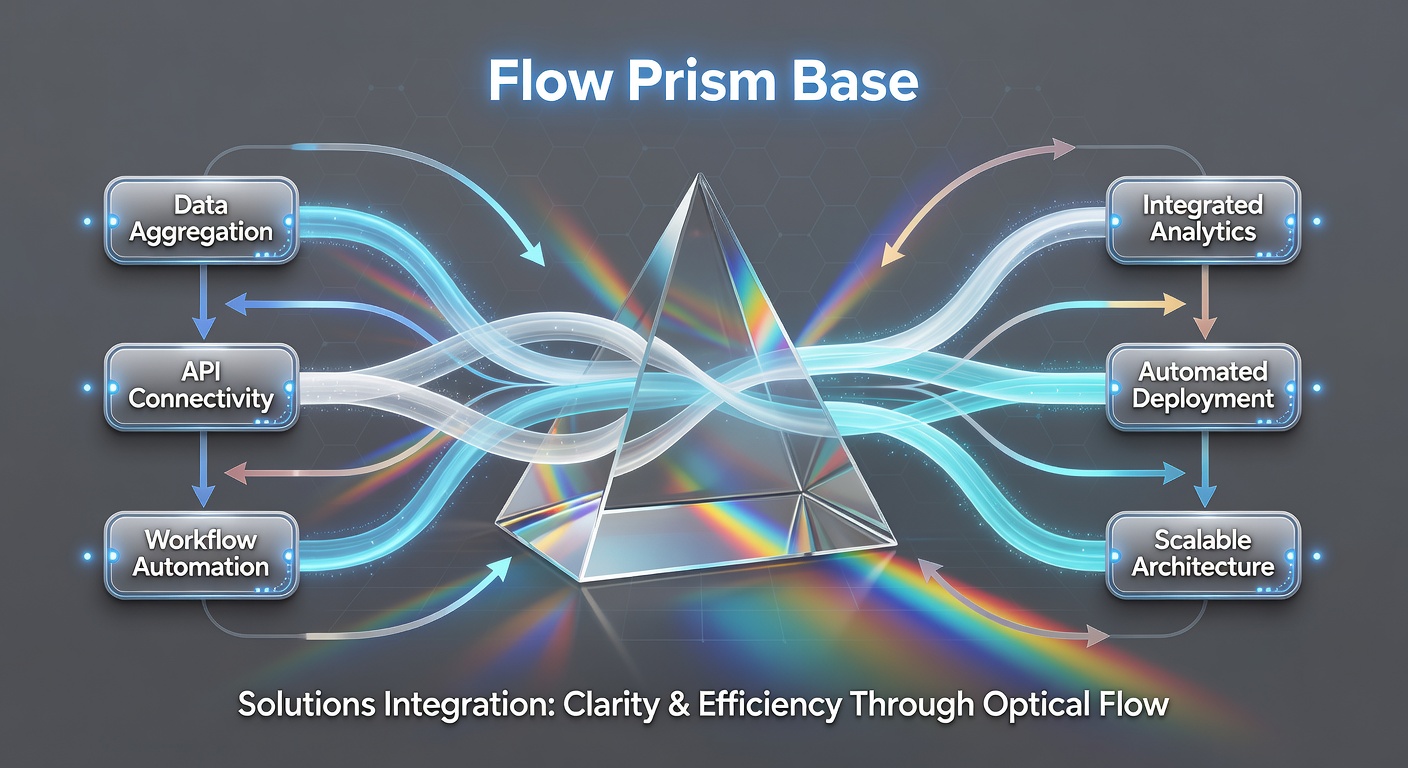 Flow Prism Base

Data Aggregation

API Connectivity

Workflow Automation

Integrated Analytics

Automated Deployment

Scalable Architecture

Solutions Integration: Clarity & Efficiency Through Optical Flow